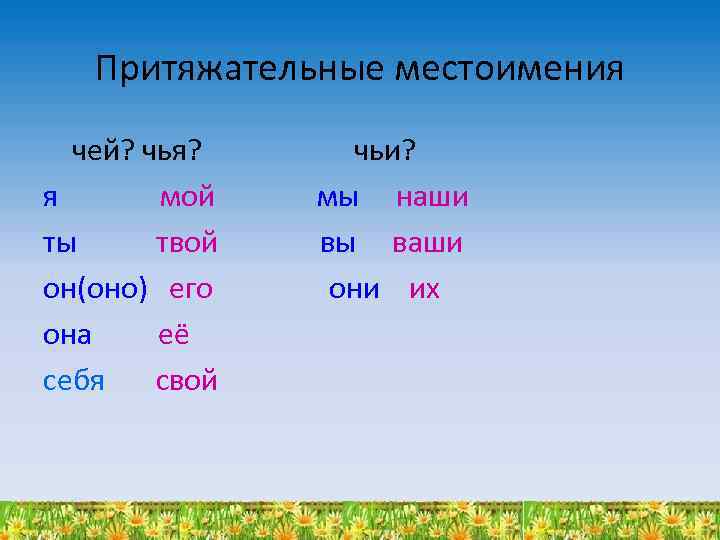 Притяжательные местоимения

чей? чья?

я мой
ты твой
он(оно) его
она её
себя свой

чьи?

мы наши
вы ваши
они их